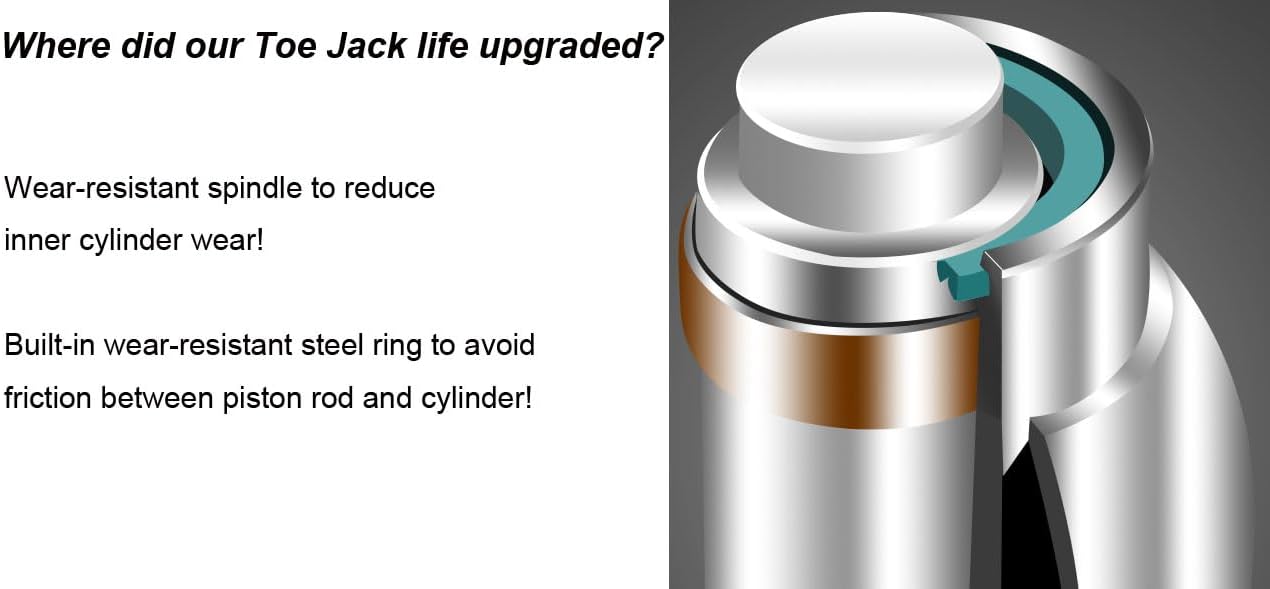 Where did our Toe Jack life upgraded?

Wear-resistant spindle to reduce inner cylinder wear!

Built-in wear-resistant steel ring to avoid friction between piston rod and cylinder!